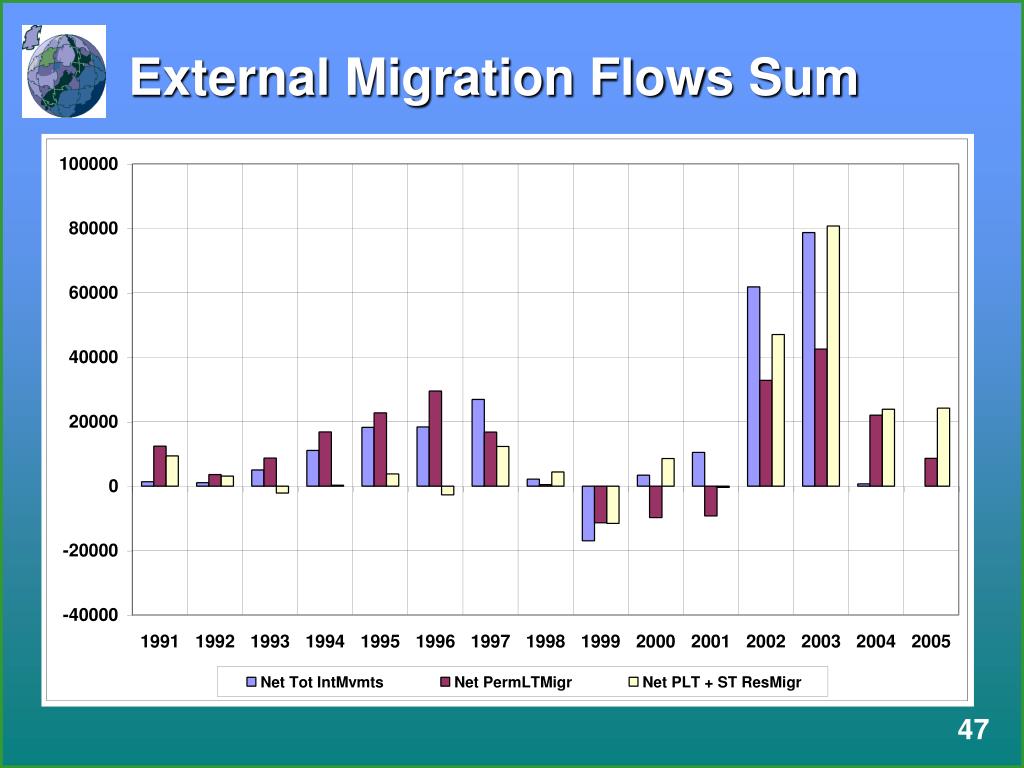 External Migration Flows Sum

100000
80000
60000
40000
20000
0
-20000
-40000

1991 1992 1993 1994 1995 1996 1997 1998 1999 2000 2001 2002 2003 2004 2005

Net Tot IntMvmts
Net PermLTMigr
Net PLT + ST ResMigr

47